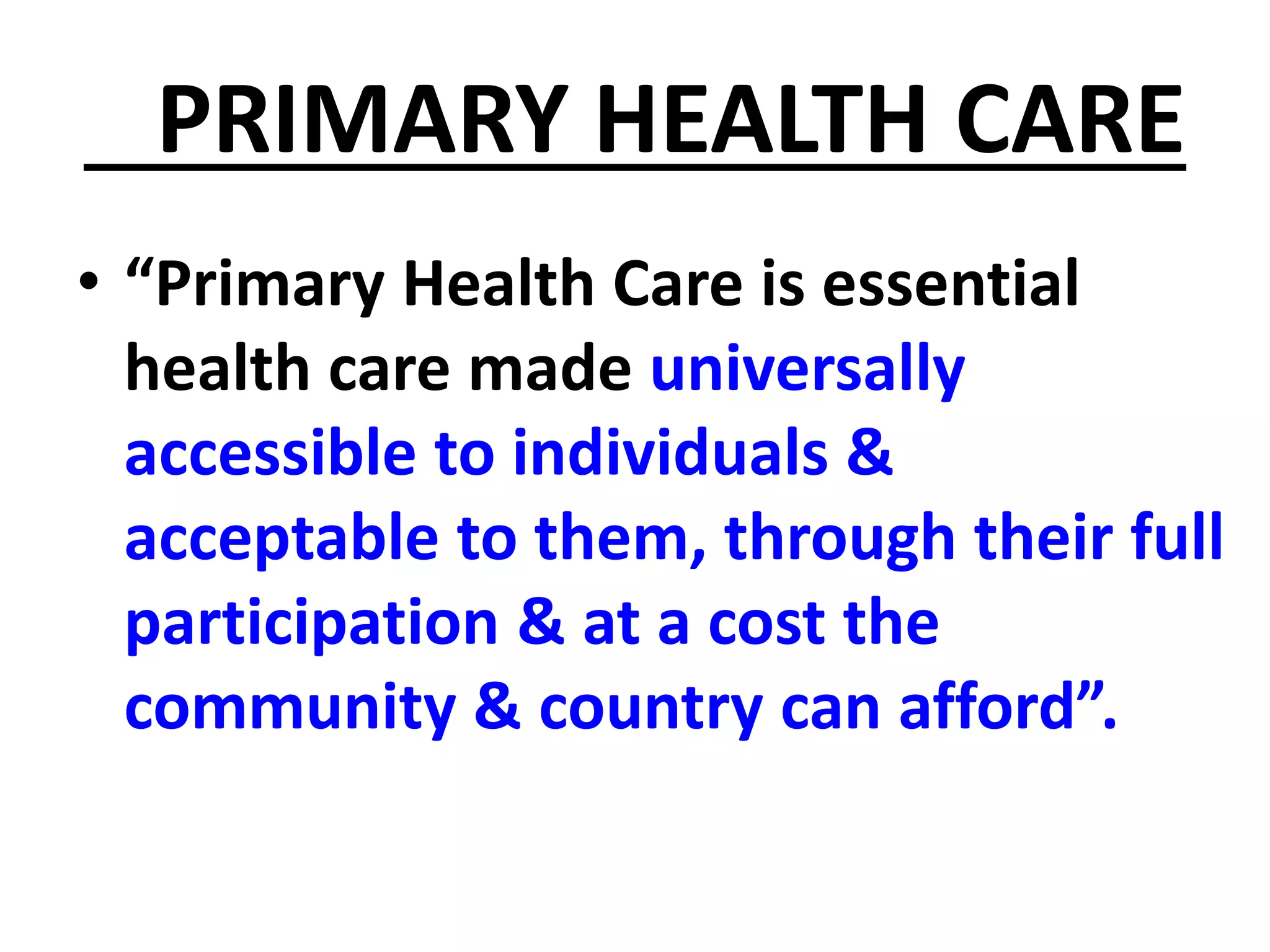 PRIMARY HEALTH CARE

• “Primary Health Care is essential health care made universally accessible to individuals & acceptable to them, through their full participation & at a cost the community & country can afford”.